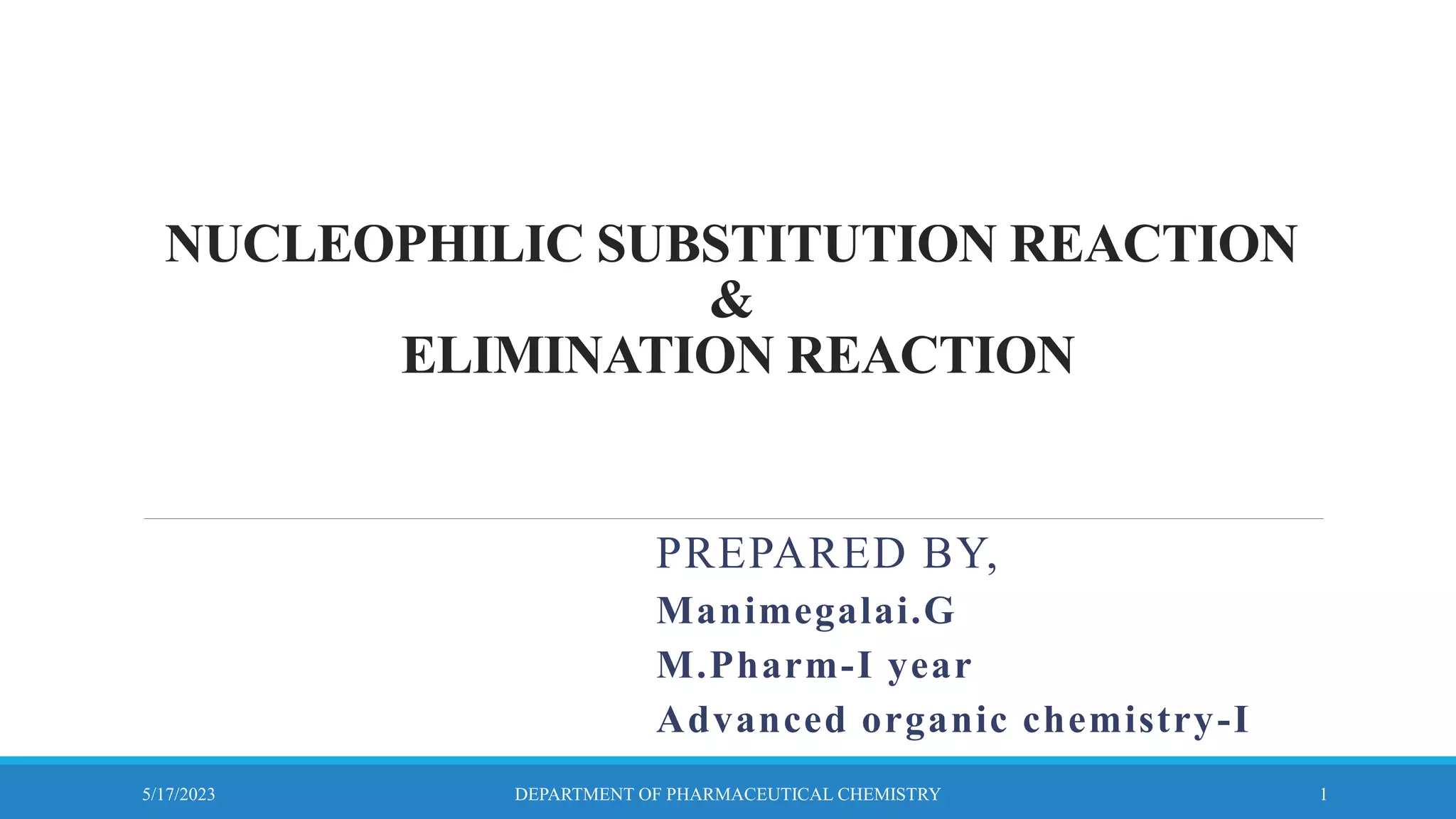 NUCLEOPHILIC SUBSTITUTION REACTION
&
ELIMINATION REACTION

PREPARED BY,

Manimegalai.G

M.Pharm-I year

Advanced organic chemistry-I

5/17/2023

DEPARTMENT OF PHARMACEUTICAL CHEMISTRY

1